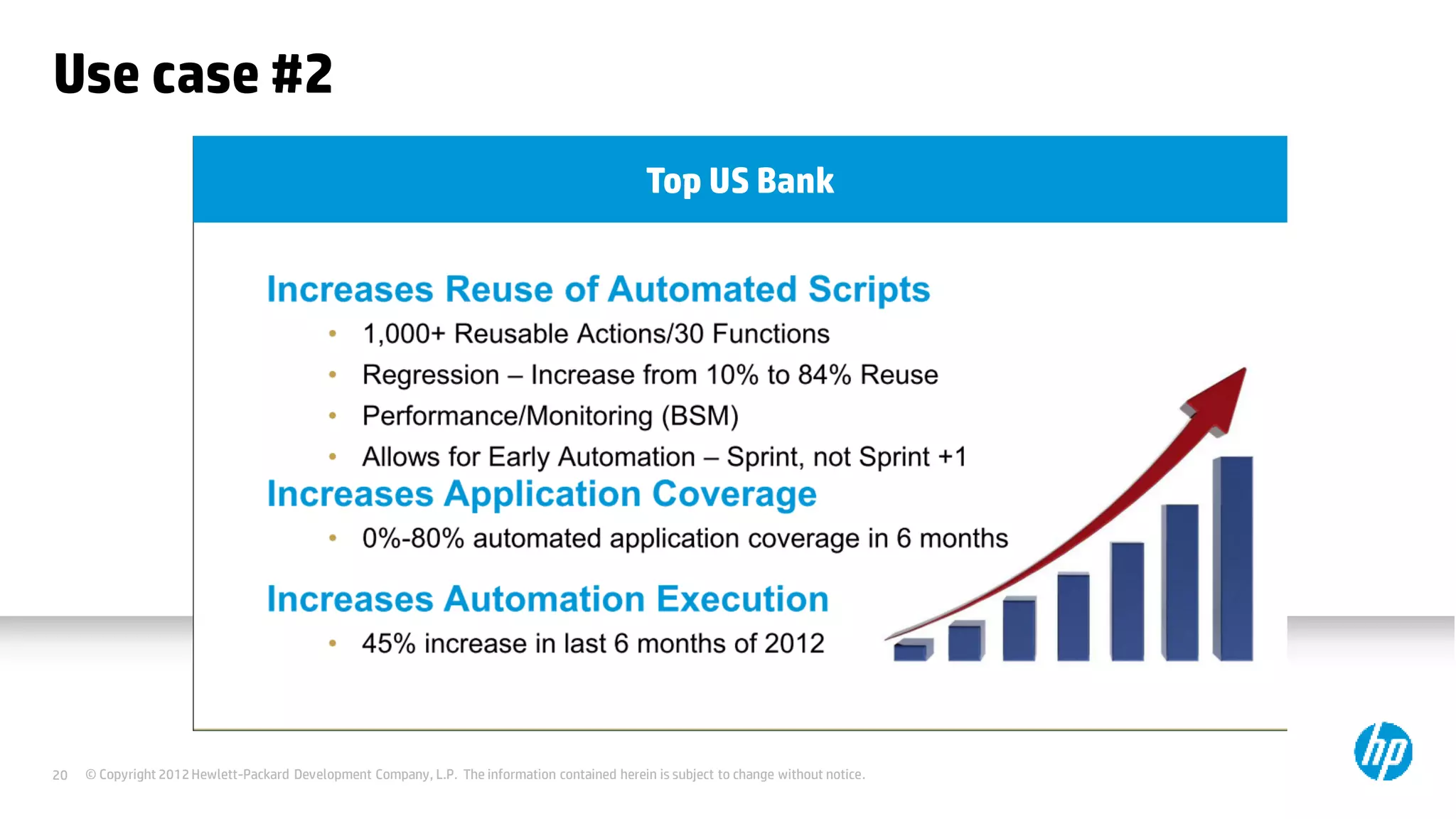 Use case #2

Top US Bank

Increases Reuse of Automated Scripts

• 1,000+ Reusable Actions/30 Functions
• Regression – Increase from 10% to 84% Reuse
• Performance/Monitoring (BSM)
• Allows for Early Automation – Sprint, not Sprint +1

Increases Application Coverage

• 0%-80% automated application coverage in 6 months

Increases Automation Execution

• 45% increase in last 6 months of 2012

20 © Copyright 2012 Hewlett-Packard Development Company, L.P. The information contained herein is subject to change without notice.

hp